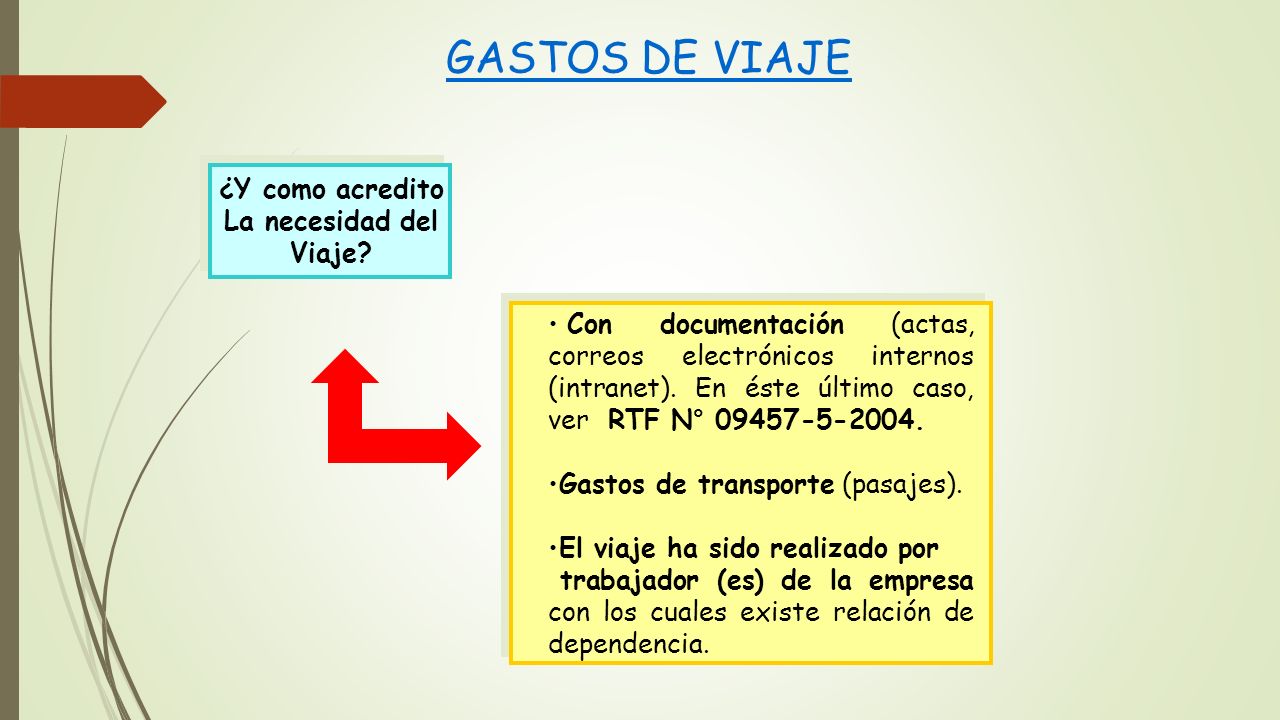 GASTOS DE VIAJE

¿Y como acredito La necesidad del Viaje?

• Con documentación (actas, correos electrónicos internos (intranet). En éste último caso, ver RTF N° 09457-5-2004.

•Gastos de transporte (pasajes).

•El viaje ha sido realizado por trabajador (es) de la empresa con los cuales existe relación de dependencia.